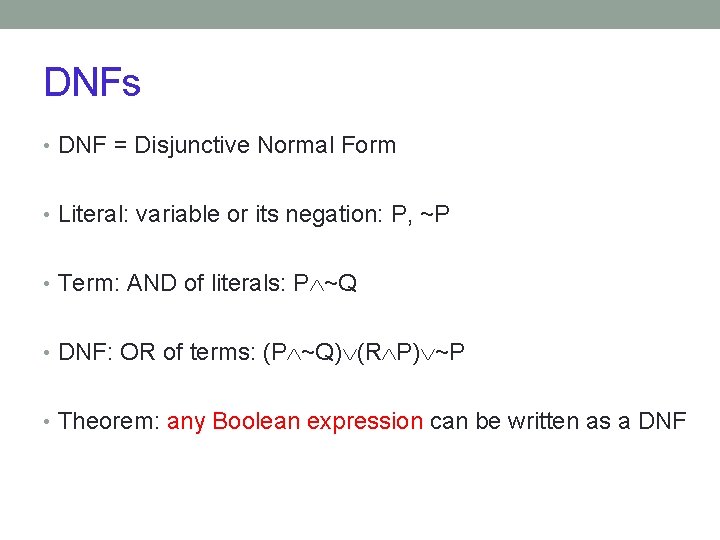 DNFs

• DNF = Disjunctive Normal Form

• Literal: variable or its negation: P, ~P

• Term: AND of literals: $P \wedge \sim Q$

• DNF: OR of terms: $(P \wedge \sim Q) \vee (R \wedge P) \vee \sim P$

• Theorem: any Boolean expression can be written as a DNF